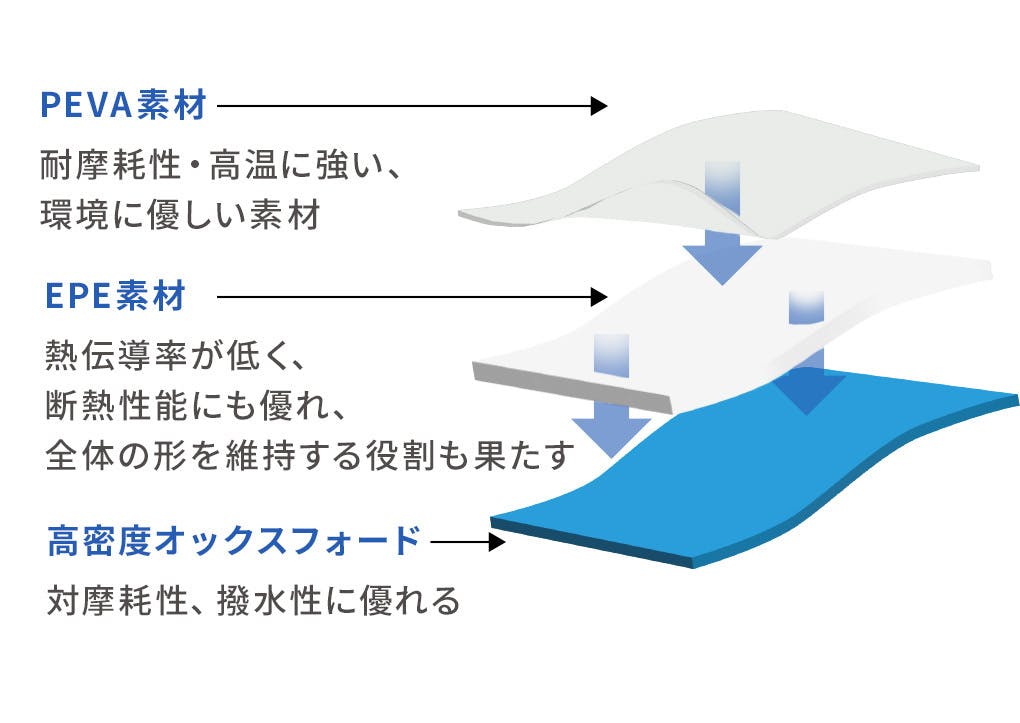 PEVA素材

耐摩耗性・高温に強い、
環境に優しい素材

EPE素材

熱伝導率が低く、
断熱性能にも優れ、
全体の形を維持する役割も果たす

高密度オックスフォード

対摩耗性、撥水性に優れる